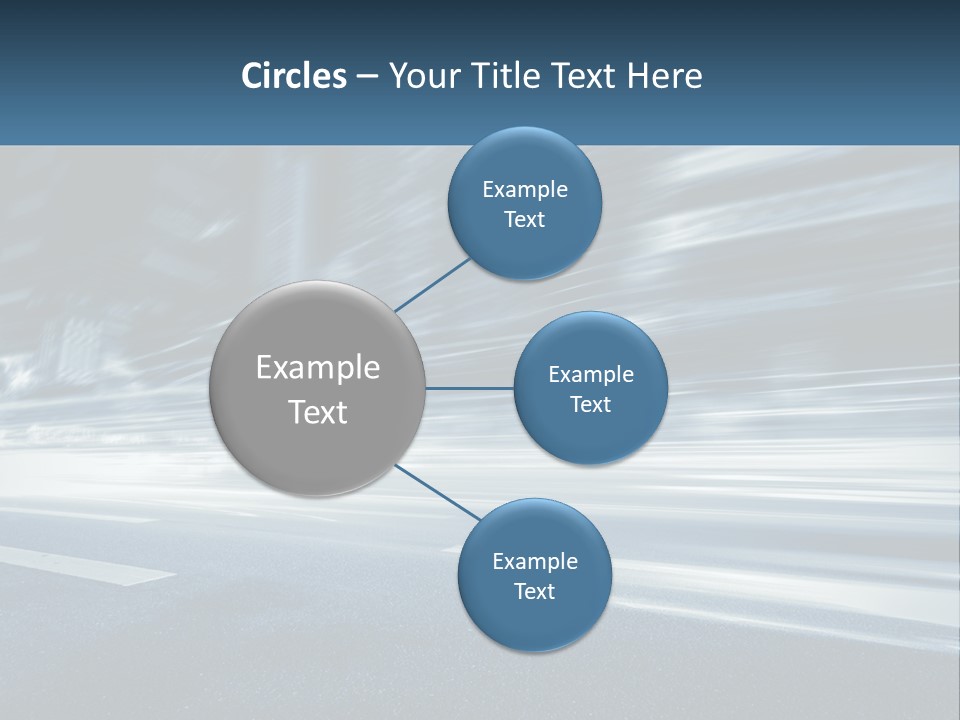 Circles – Your Title Text Here

Example Text

Example Text

Example Text

Example Text